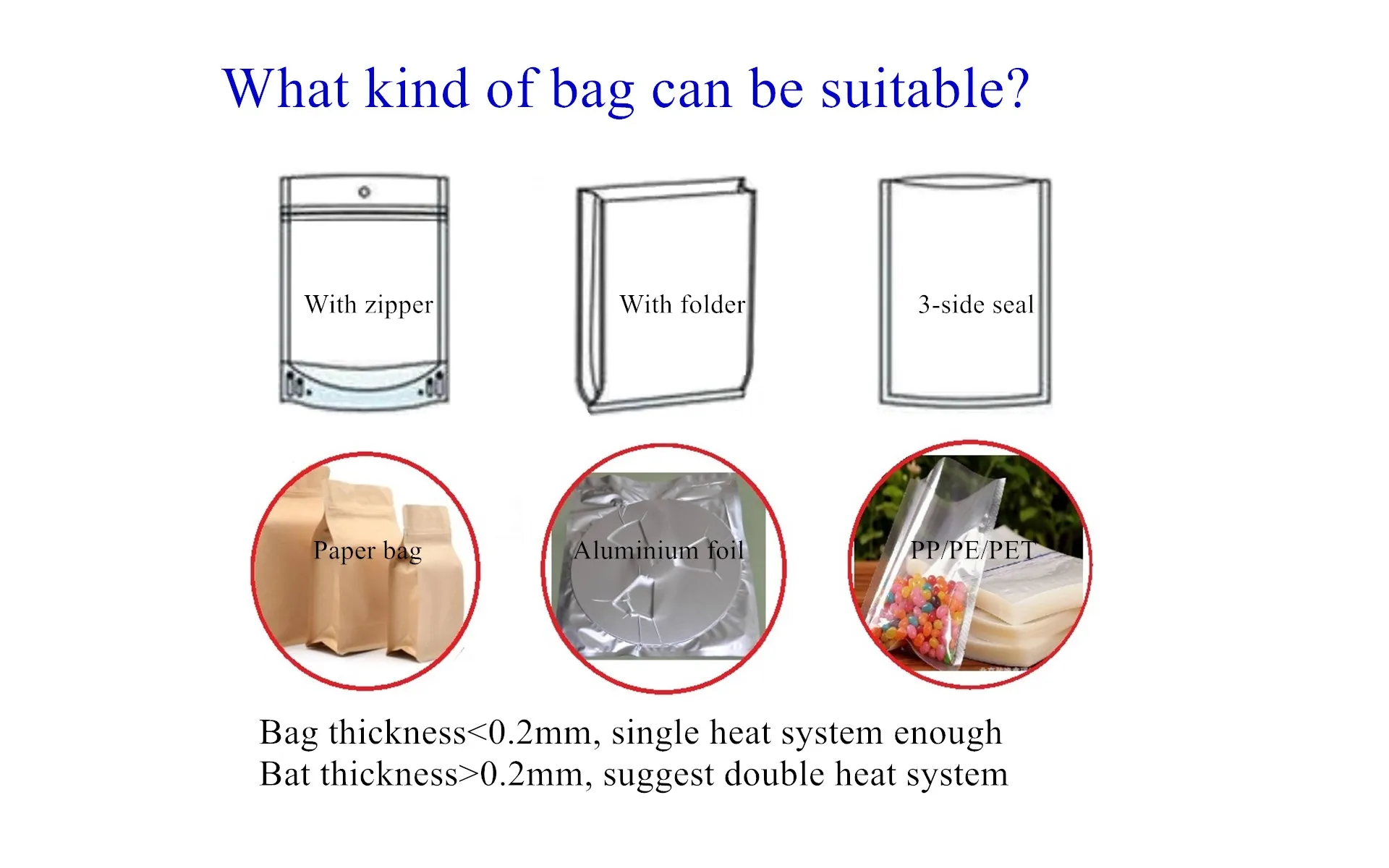 What kind of bag can be suitable?

With zipper

With folder

3-side seal

Paper bag

Aluminium foil

PP/PE/PET

Bag thickness<0.2mm, single heat system enough
Bat thickness>0.2mm, suggest double heat system